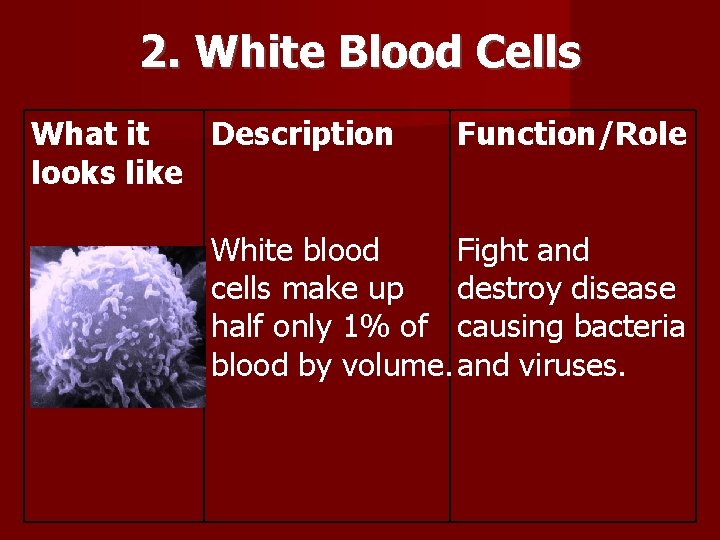 2. White Blood Cells

| What it looks like | Description | Function/Role |
|---|---|---|
| | White blood cells make up half only 1% of blood by volume. | Fight and destroy disease causing bacteria and viruses. |